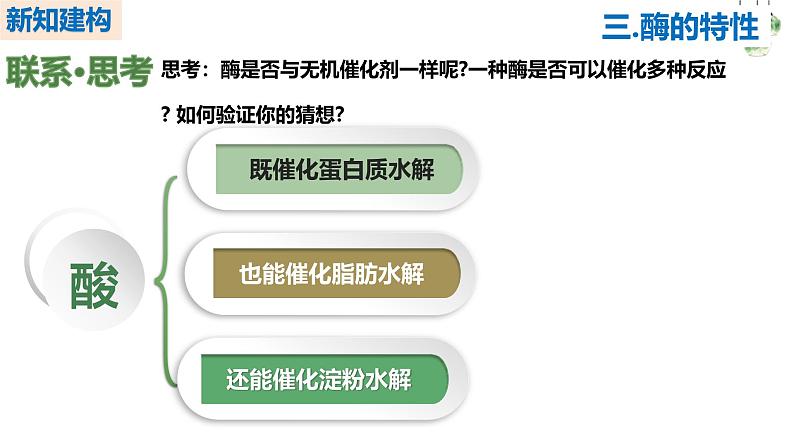 新知建构

三.酶的特性

联系•思考

思考：酶是否与无机催化剂一样呢?一种酶是否可以催化多种反应？如何验证你的猜想?

酸

既催化蛋白质水解

也能催化脂肪水解

还能催化淀粉水解